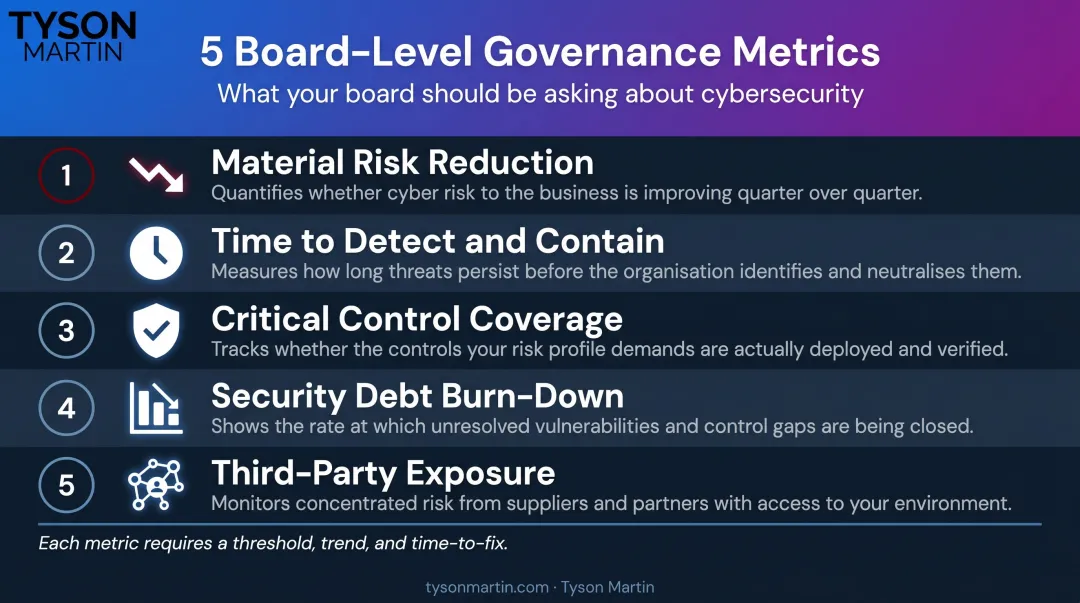 TYSON
MARTIN

5 Board-Level Governance Metrics
What your board should be asking about cybersecurity

1
Material Risk Reduction
Quantifies whether cyber risk to the business is improving quarter over quarter.

2
Time to Detect and Contain
Measures how long threats persist before the organisation identifies and neutralises them.

3
Critical Control Coverage
Tracks whether the controls your risk profile demands are actually deployed and verified.

4
Security Debt Burn-Down
Shows the rate at which unresolved vulnerabilities and control gaps are being closed.

5
Third-Party Exposure
Monitors concentrated risk from suppliers and partners with access to your environment.

Each metric requires a threshold, trend, and time-to-fix.

tysonmartin.com · Tyson Martin